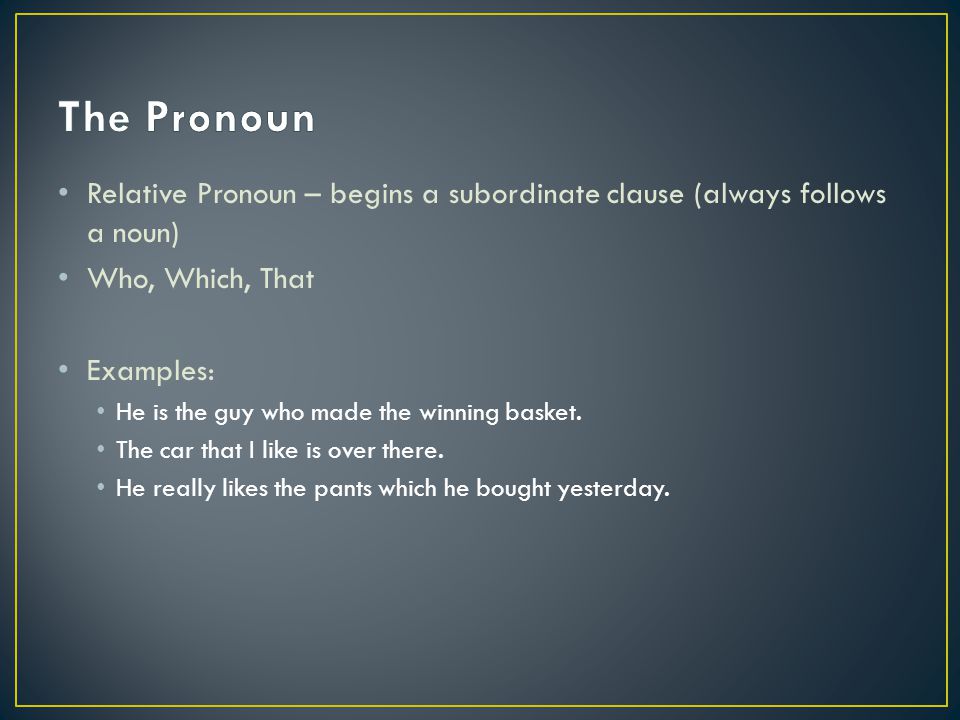 The Pronoun

• Relative Pronoun – begins a subordinate clause (always follows a noun)
• Who, Which, That

• Examples:
  • He is the guy who made the winning basket.
  • The car that I like is over there.
  • He really likes the pants which he bought yesterday.